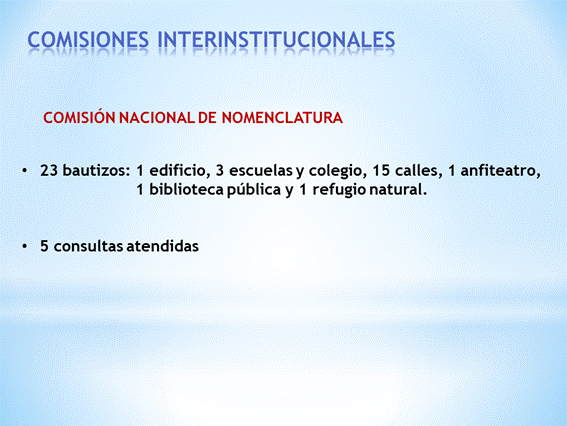 COMISIONES INTERINSTITUCIONALES

COMISIÓN NACIONAL DE NOMENCLATURA

• 23 bautizos: 1 edificio, 3 escuelas y colegio, 15 calles, 1 anfiteatro, 1 biblioteca pública y 1 refugio natural.

• 5 consultas atendidas